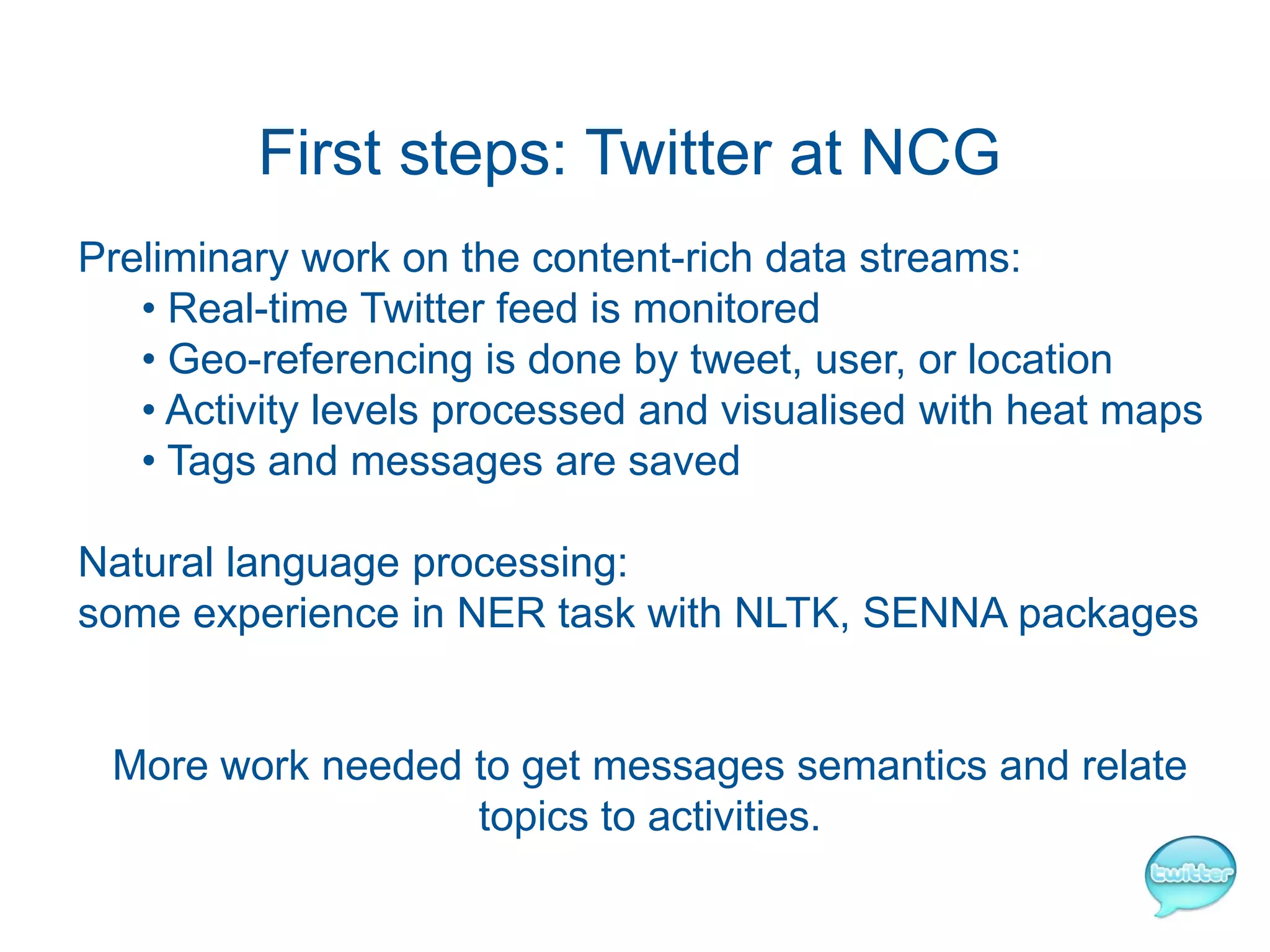 First steps: Twitter at NCG

Preliminary work on the content-rich data streams:
• Real-time Twitter feed is monitored
• Geo-referencing is done by tweet, user, or location
• Activity levels processed and visualised with heat maps
• Tags and messages are saved

Natural language processing:
some experience in NER task with NLTK, SENNA packages

More work needed to get messages semantics and relate topics to activities.

twitter